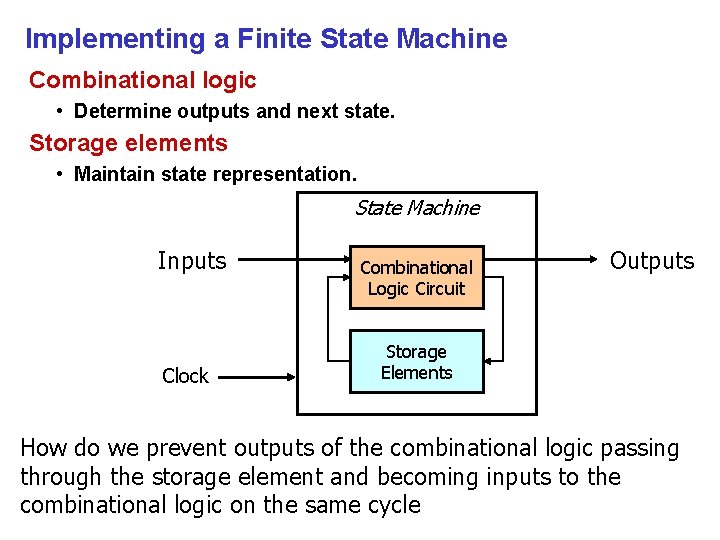 Implementing a Finite State Machine

Combinational logic

• Determine outputs and next state.

Storage elements

• Maintain state representation.

State Machine

Inputs

Combinational Logic Circuit

Outputs

Storage Elements

Clock

How do we prevent outputs of the combinational logic passing through the storage element and becoming inputs to the combinational logic on the same cycle